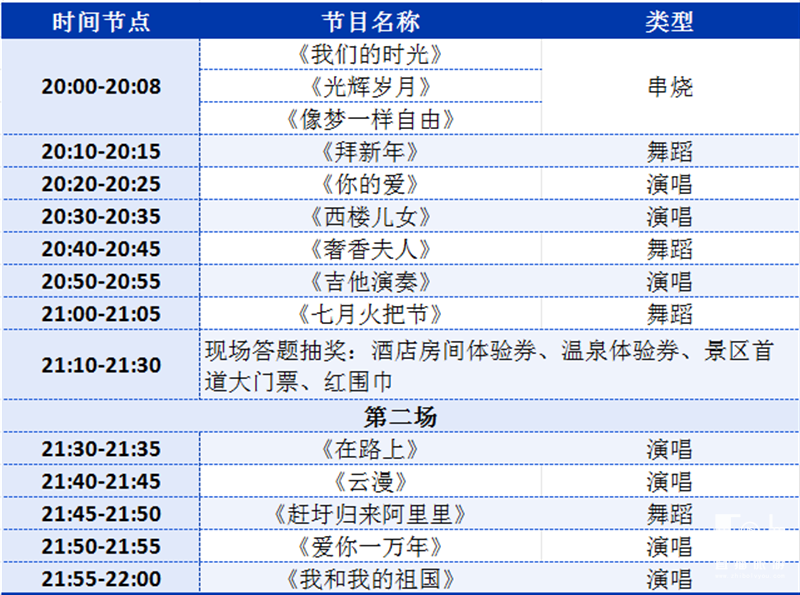 | 时间节点 | 节目名称 | 类型 |
|---|---|---|
| 20:00-20:08 | 《我们的时光》 | 串烧 |
| | 《光辉岁月》 | |
| | 《像梦一样自由》 | |
| 20:10-20:15 | 《拜新年》 | 舞蹈 |
| 20:20-20:25 | 《你的爱》 | 演唱 |
| 20:30-20:35 | 《西楼儿女》 | 演唱 |
| 20:40-20:45 | 《奢香夫人》 | 舞蹈 |
| 20:50-20:55 | 《吉他演奏》 | 演唱 |
| 21:00-21:05 | 《七月火把节》 | 舞蹈 |
| 21:10-21:30 | 现场答题抽奖：酒店房间体验券、温泉体验券、景区首道大门票、红围巾 | |
| 第二场 | | |
| 21:30-21:35 | 《在路上》 | 演唱 |
| 21:40-21:45 | 《云漫》 | 演唱 |
| 21:45-21:50 | 《赶圩归来阿里里》 | 舞蹈 |
| 21:50-21:55 | 《爱你一万年》 | 演唱 |
| 21:55-22:00 | 《我和我的祖国》 | 演唱 |